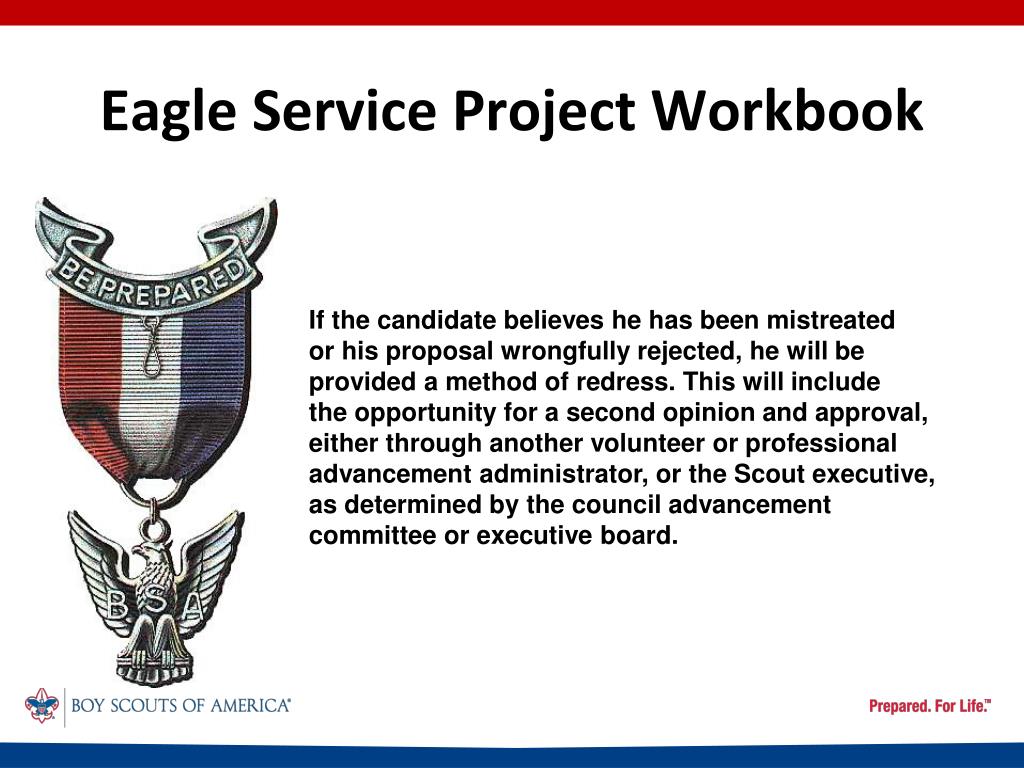 Eagle Service Project Workbook

BE PREPARED

B S A

If the candidate believes he has been mistreated or his proposal wrongfully rejected, he will be provided a method of redress. This will include the opportunity for a second opinion and approval, either through another volunteer or professional advancement administrator, or the Scout executive, as determined by the council advancement committee or executive board.

BOY SCOUTS OF AMERICA®

Prepared. For Life.™